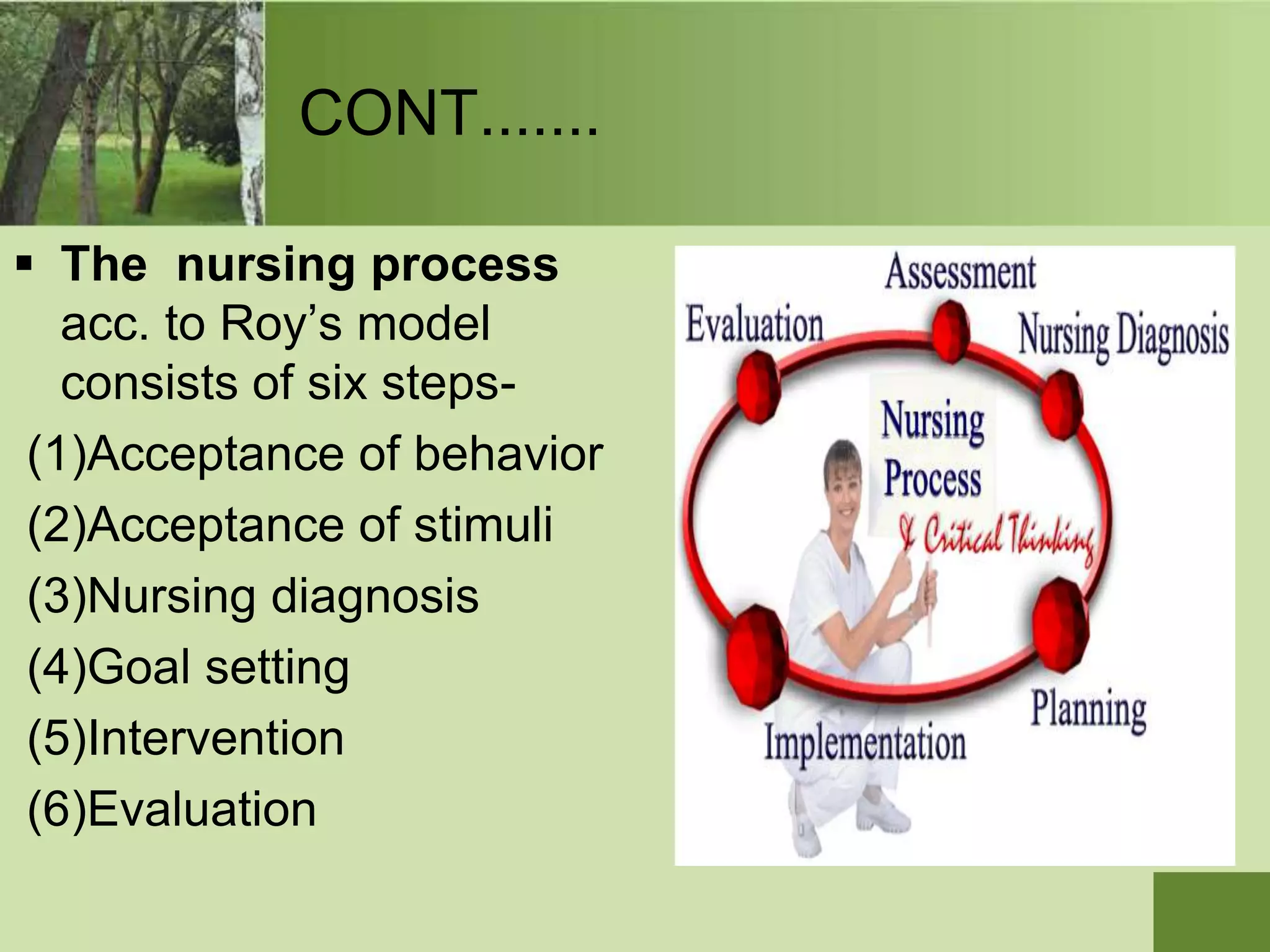 CONT.......

▪ **The nursing process** acc. to Roy's model consists of six steps-

(1)Acceptance of behavior

(2)Acceptance of stimuli

(3)Nursing diagnosis

(4)Goal setting

(5)Intervention

(6)Evaluation

Assessment

Evaluation

Nursing Diagnosis

Nursing Process

& Critical Thinking

Planning

Implementation